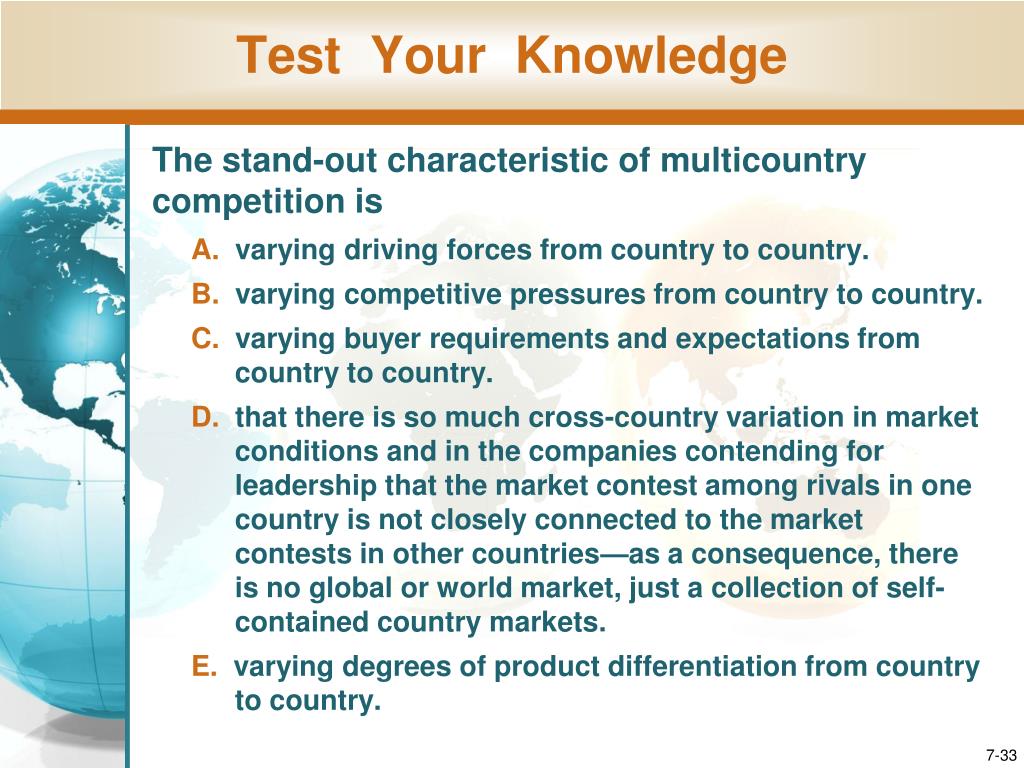 Test Your Knowledge

The stand-out characteristic of multicountry competition is

A. varying driving forces from country to country.

B. varying competitive pressures from country to country.

C. varying buyer requirements and expectations from country to country.

D. that there is so much cross-country variation in market conditions and in the companies contending for leadership that the market contest among rivals in one country is not closely connected to the market contests in other countries—as a consequence, there is no global or world market, just a collection of self-contained country markets.

E. varying degrees of product differentiation from country to country.

7-33